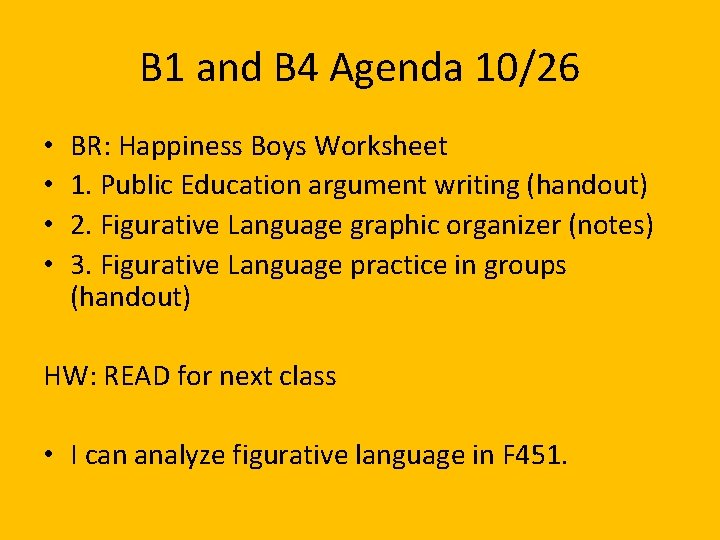 B1 and B4 Agenda 10/26

• BR: Happiness Boys Worksheet
• 1. Public Education argument writing (handout)
• 2. Figurative Language graphic organizer (notes)
• 3. Figurative Language practice in groups (handout)

HW: READ for next class

• I can analyze figurative language in F451.